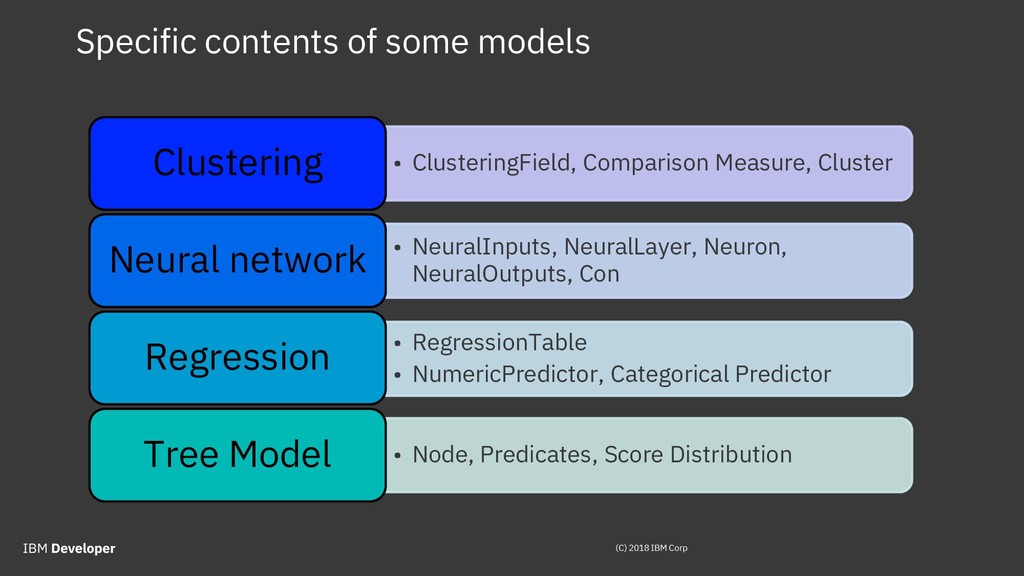 Specific contents of some models

Clustering

• ClusteringField, Comparison Measure, Cluster

Neural network

• NeuralInputs, NeuralLayer, Neuron, NeuralOutputs, Con

Regression

• RegressionTable
• NumericPredictor, Categorical Predictor

Tree Model

• Node, Predicates, Score Distribution

IBM Developer

(C) 2018 IBM Corp